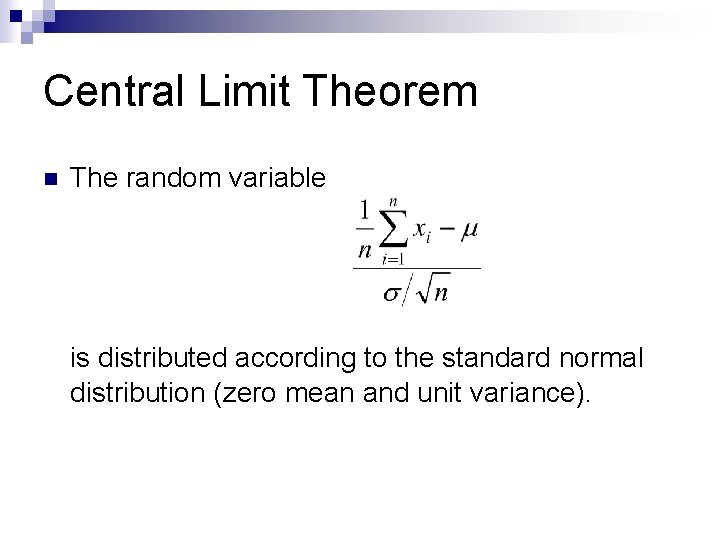 Central Limit Theorem

The random variable

$\frac{\frac{1}{n}\sum_{i=1}^{n} x_i - \mu}{\sigma / \sqrt{n}}$

is distributed according to the standard normal distribution (zero mean and unit variance).